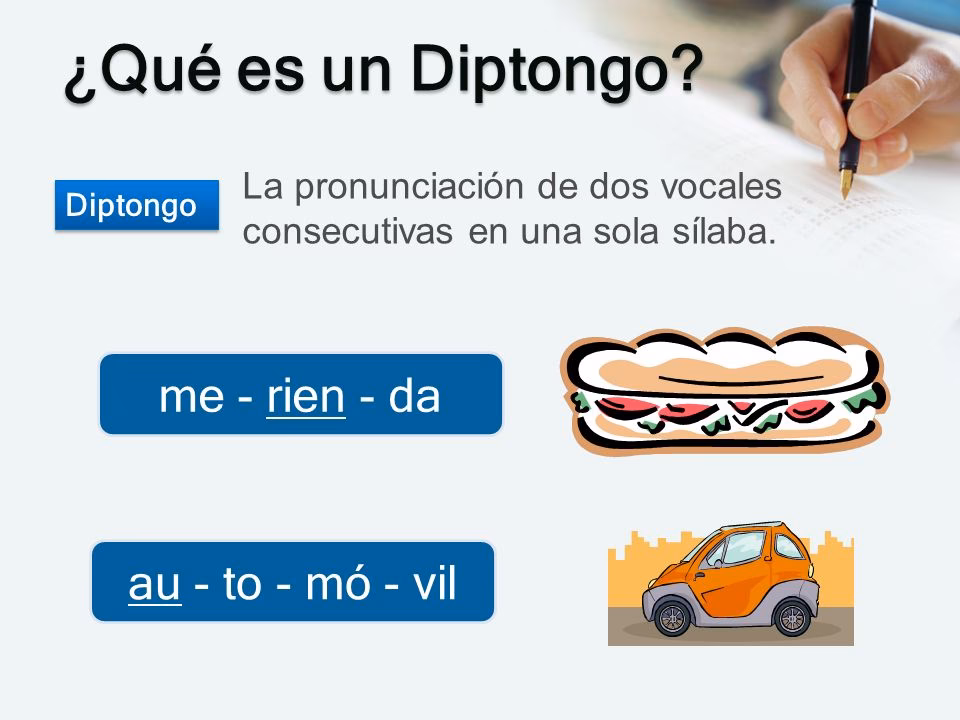 ¿Qué es un Diptongo?

Diptongo

La pronunciación de dos vocales consecutivas en una sola sílaba.

me - rien - da

au - to - mó - vil